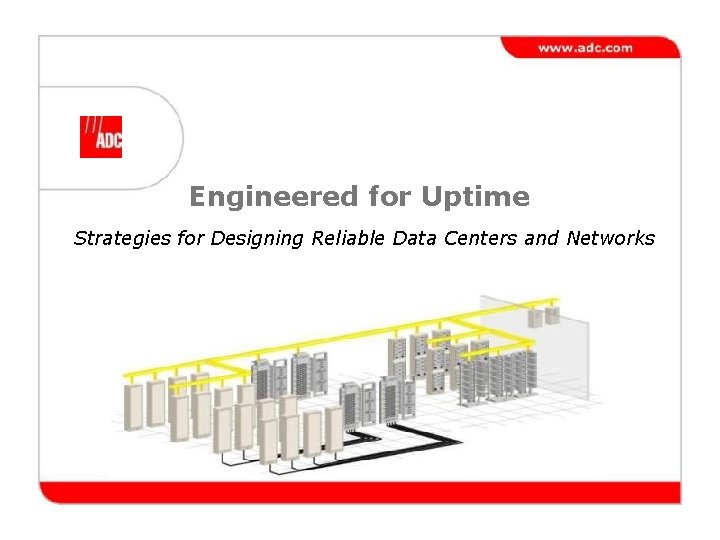 www.adc.com

ADC

Engineered for Uptime

Strategies for Designing Reliable Data Centers and Networks